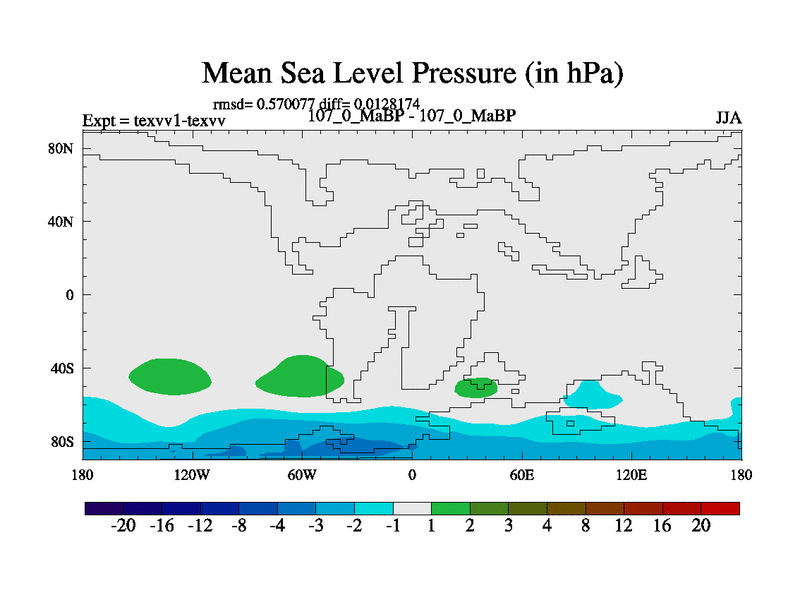 Mean Sea Level Pressure (in hPa)

rmsd= 0.570077 diff= 0.0128174

Expt = texvv1-texvv

107_0_MaBP - 107_0_MaBP

JJA

80N
40N
0
40S
80S

180
120W
60W
0
60E
120E
180

-20 -16 -12 -8 -4 -3 -2 -1 1 2 3 4 8 12 16 20